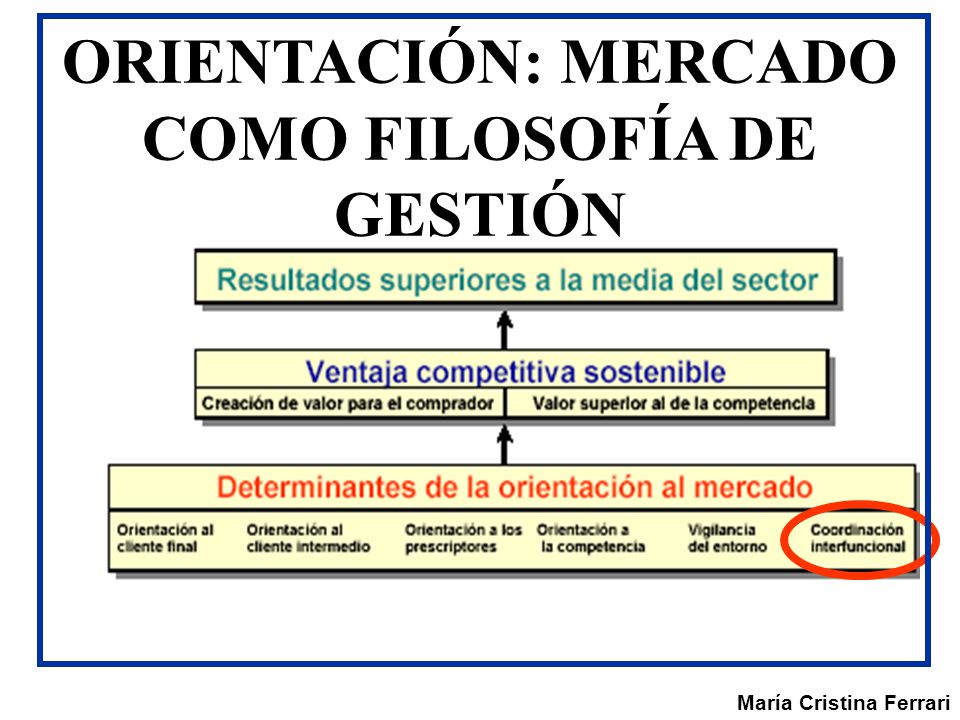 ORIENTACIÓN: MERCADO COMO FILOSOFÍA DE GESTIÓN

Resultados superiores a la media del sector

Ventaja competitiva sostenible

Creación de valor para el comprador

Valor superior al de la competencia

Determinantes de la orientación al mercado

Orientación al cliente final

Orientación al cliente intermedio

Orientación a los prescriptores

Orientación a la competencia

Vigilancia del entorno

Coordinación interfuncional

María Cristina Ferrari